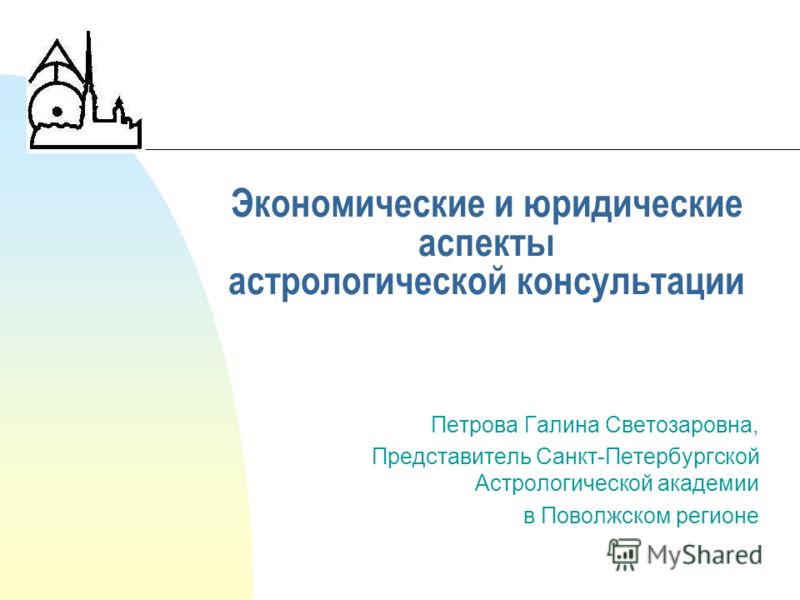 Экономические и юридические аспекты астрологической консультации

Петрова Галина Светозаровна,
Представитель Санкт-Петербургской Астрологической академии в Поволжском регионе

MyShared